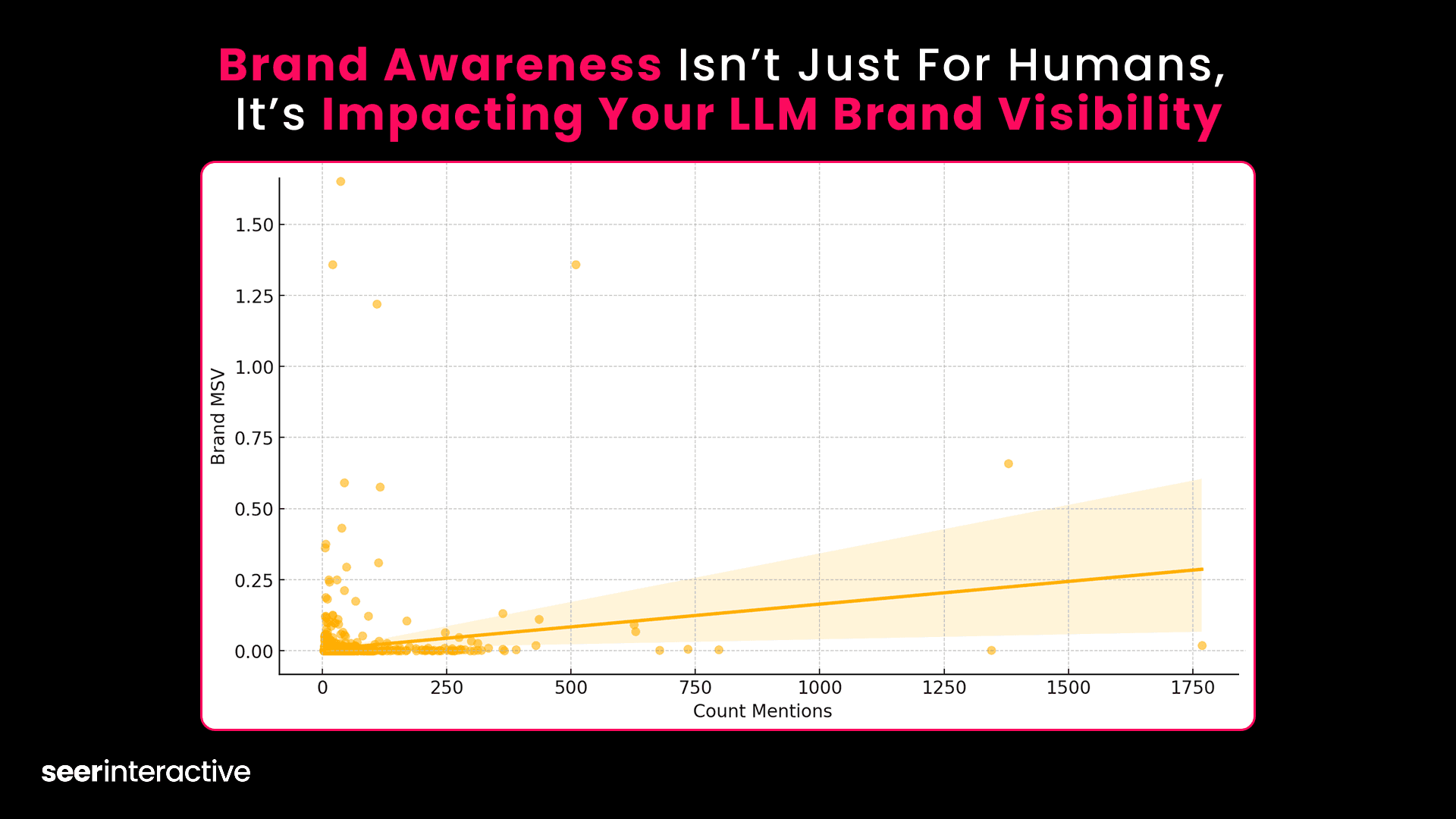 Brand Awareness Isn’t Just For Humans, It’s Impacting Your LLM Brand Visibility

Brand MSV

1.50
1.25
1.00
0.75
0.50
0.25
0.00

0
250
500
750
1000
1250
1500
1750

Count Mentions

seerinteractive